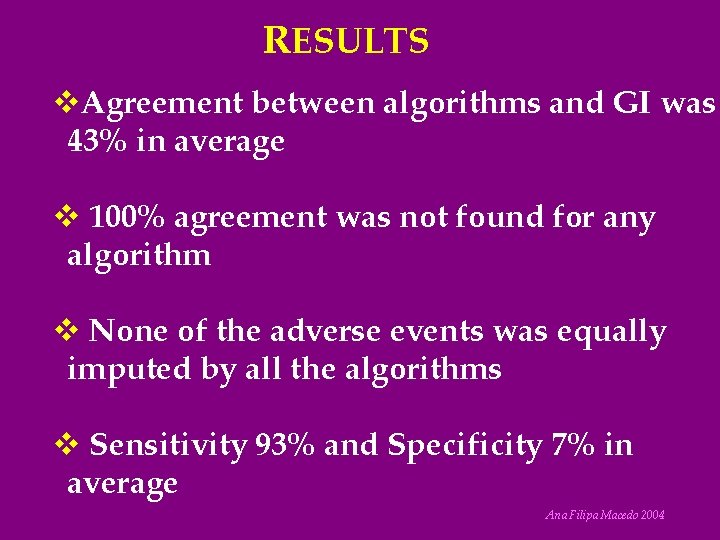 RESULTS

❖Agreement between algorithms and GI was 43% in average

❖ 100% agreement was not found for any algorithm

❖ None of the adverse events was equally imputed by all the algorithms

❖ Sensitivity 93% and Specificity 7% in average

Ana Filipa Macedo 2004